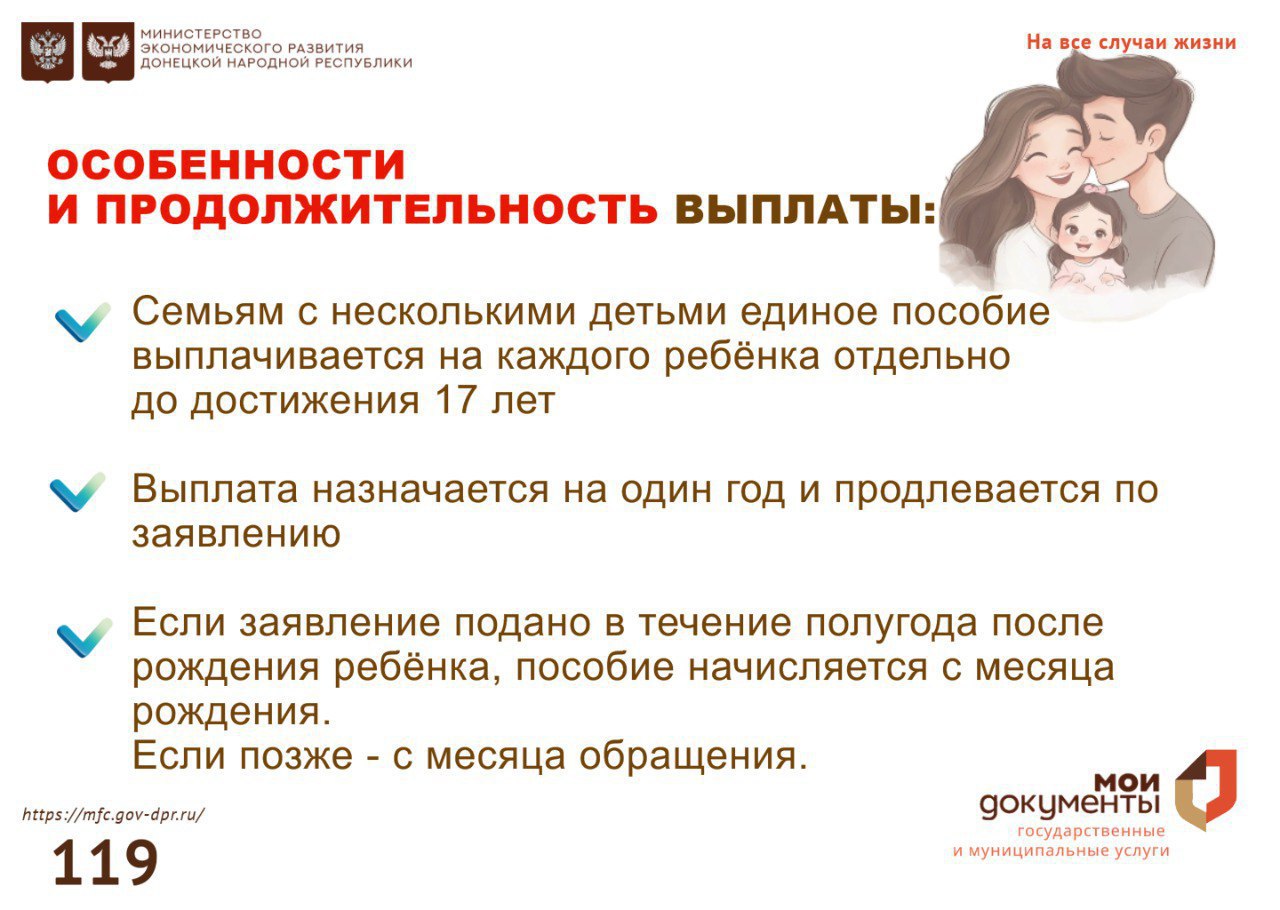 МИНИСТЕРСТВО ЭКОНОМИЧЕСКОГО РАЗВИТИЯ ДОНЕЦКОЙ НАРОДНОЙ РЕСПУБЛИКИ

На все случаи жизни

ОСОБЕННОСТИ
И ПРОДОЛЖИТЕЛЬНОСТЬ ВЫПЛАТЫ:

Семьям с несколькими детьми единое пособие выплачивается на каждого ребёнка отдельно до достижения 17 лет

Выплата назначается на один год и продлевается по заявлению

Если заявление подано в течение полугода после рождения ребёнка, пособие начисляется с месяца рождения.
Если позже - с месяца обращения.

https://mfc.gov-dpr.ru/

119

мои документы
государственные и муниципальные услуги